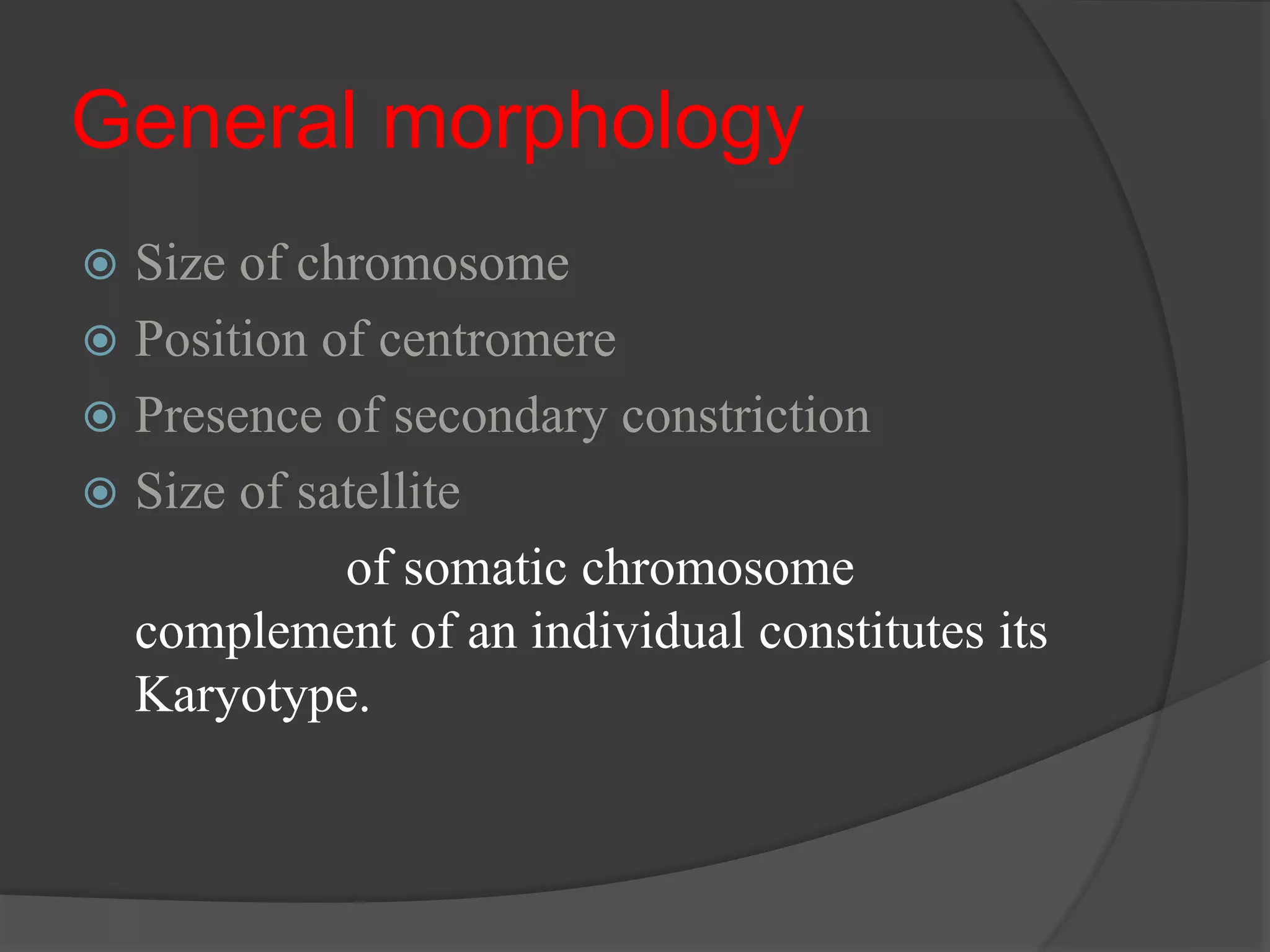 General morphology

Size of chromosome
Position of centromere
Presence of secondary constriction
Size of satellite

of somatic chromosome complement of an individual constitutes its Karyotype.